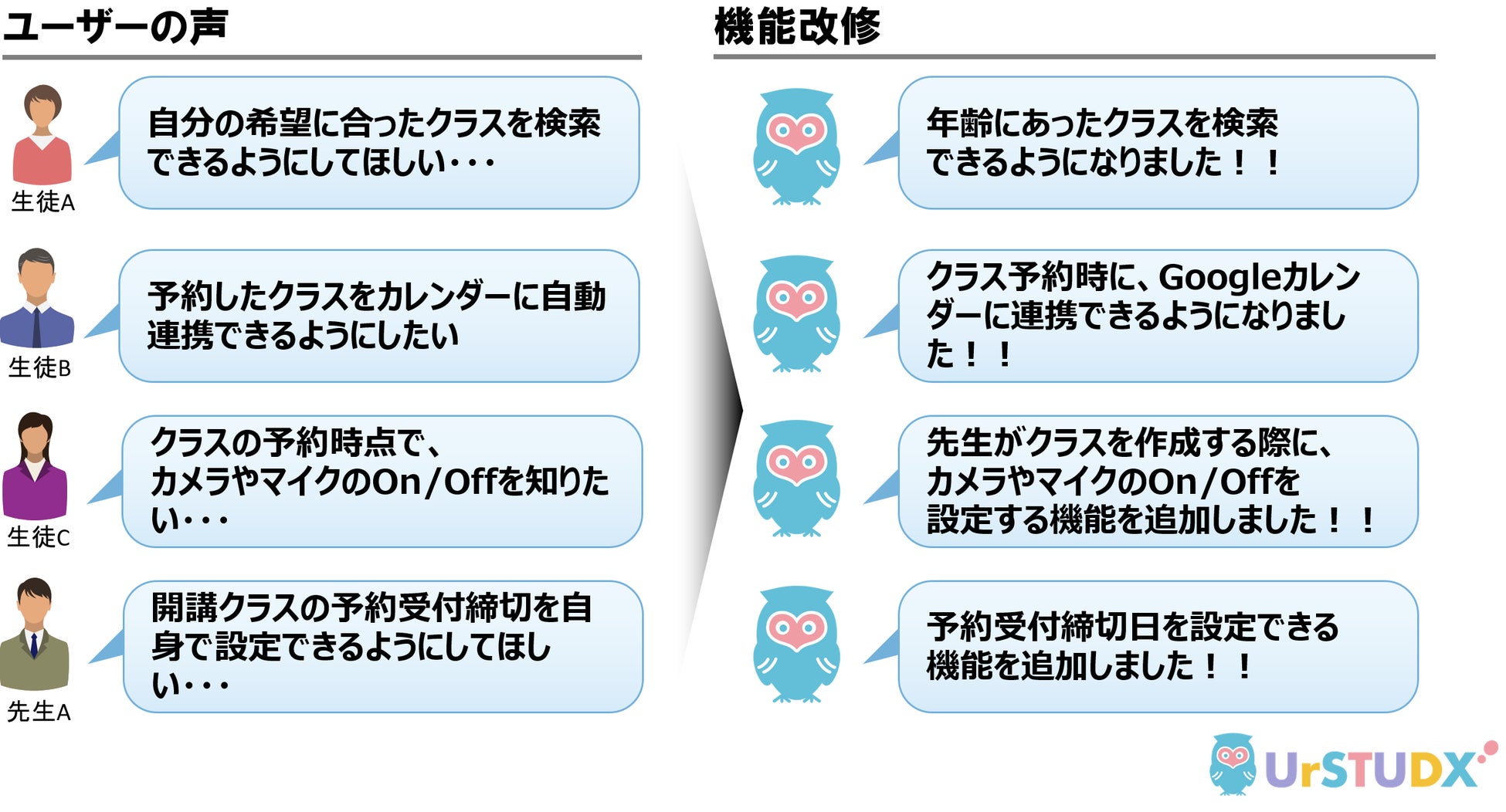 ユーザーの声

生徒A

自分の希望に合ったクラスを検索できるようにしてほしい・・・

生徒B

予約したクラスをカレンダーに自動連携できるようにしたい

生徒C

クラスの予約時点で、カメラやマイクのOn/Offを知りたい・・・

先生A

開講クラスの予約受付締切を自身で設定できるようにしてほしい・・・

機能改修

年齢にあったクラスを検索できるようになりました！！

クラス予約時に、Googleカレンダーに連携できるようになりました！！

先生がクラスを作成する際に、カメラやマイクのOn/Offを設定する機能を追加しました！！

予約受付締切日を設定できる機能を追加しました！！

UrSTUDX